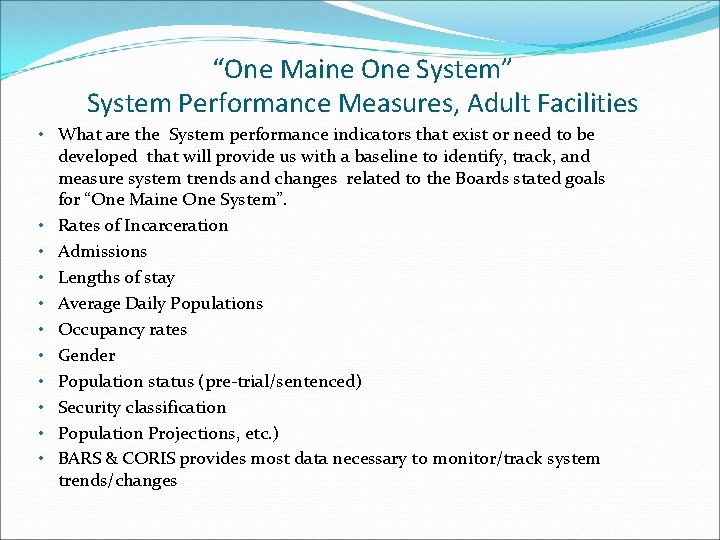 “One Maine One System”
System Performance Measures, Adult Facilities

• What are the System performance indicators that exist or need to be developed that will provide us with a baseline to identify, track, and measure system trends and changes related to the Boards stated goals for “One Maine One System”.
• Rates of Incarceration
• Admissions
• Lengths of stay
• Average Daily Populations
• Occupancy rates
• Gender
• Population status (pre-trial/sentenced)
• Security classification
• Population Projections, etc.)
• BARS & CORIS provides most data necessary to monitor/track system trends/changes